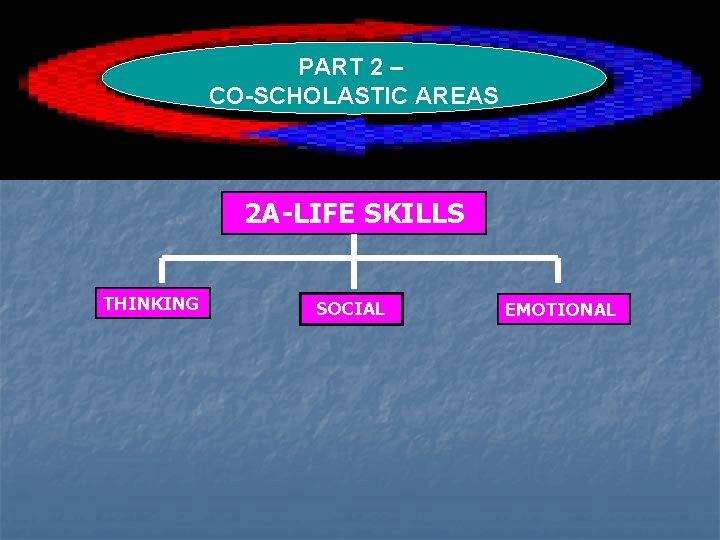 PART 2 –
CO-SCHOLASTIC AREAS

2A-LIFE SKILLS

THINKING

SOCIAL

EMOTIONAL